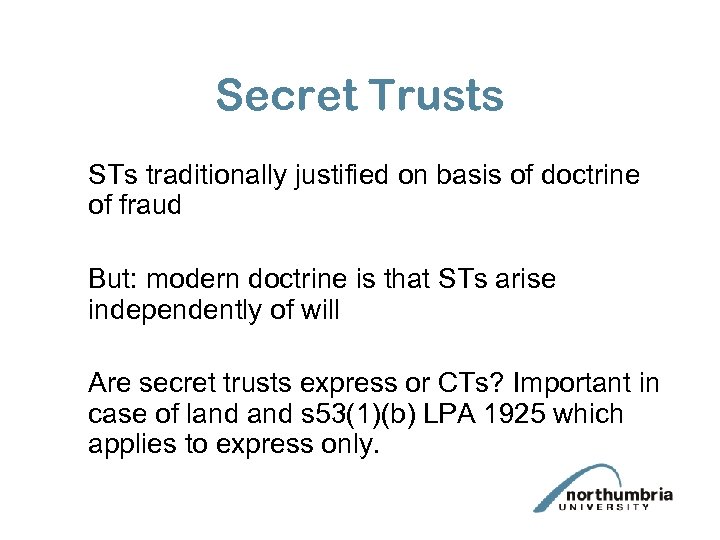 Secret Trusts

STs traditionally justified on basis of doctrine of fraud

But: modern doctrine is that STs arise independently of will

Are secret trusts express or CTs? Important in case of land and s53(1)(b) LPA 1925 which applies to express only.

northumbria
UNIVERSITY